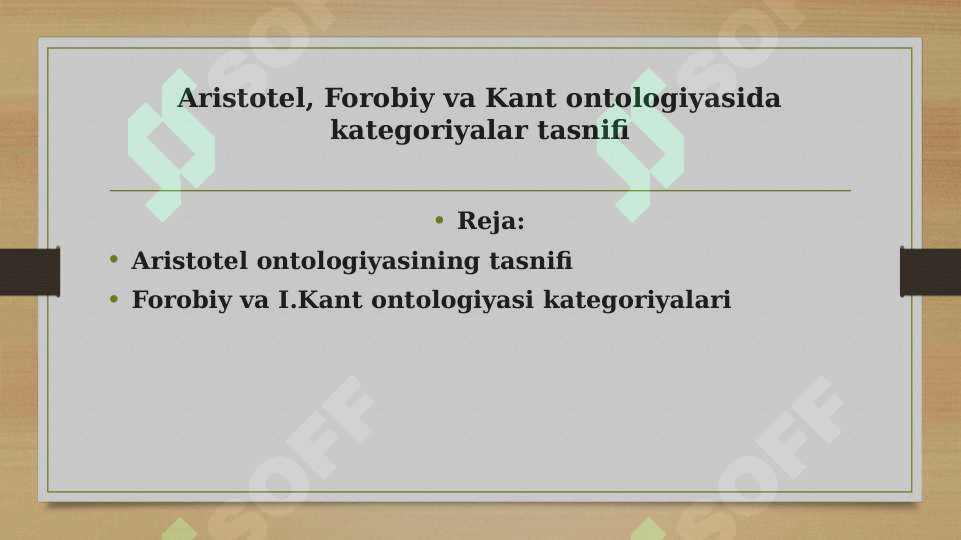 Aristotel, Forobiy va Kant ontologiyasida kategoriyalar tasnifi

• Reja:
• Aristotel ontologiyasining tasnifi
• Forobiy va I.Kant ontologiyasi kategoriyalari

SOFF SOFF SOFF SOFF